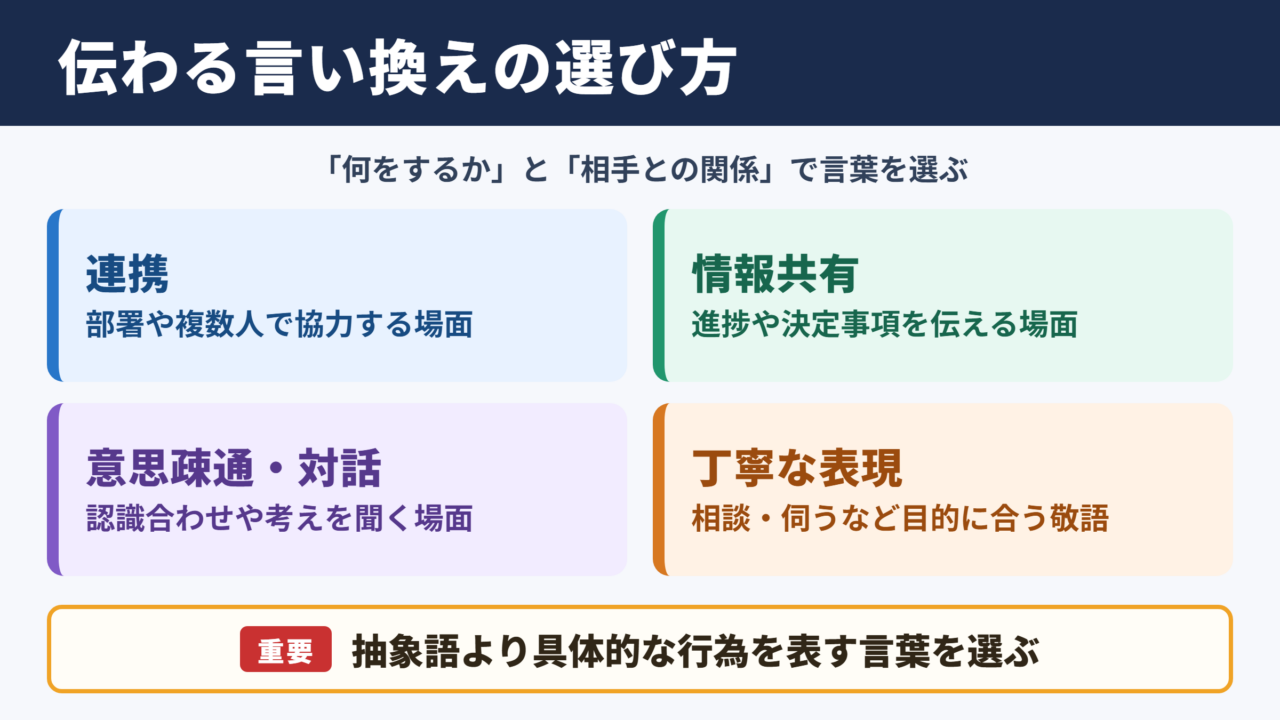 伝わる言い換えの選び方

「何をするか」と「相手との関係」で言葉を選ぶ

連携
部署や複数人で協力する場面

情報共有
進捗や決定事項を伝える場面

意思疎通・対話
認識合わせや考えを聞く場面

丁寧な表現
相談・伺うなど目的に合う敬語

重要 抽象語より具体的な行為を表す言葉を選ぶ